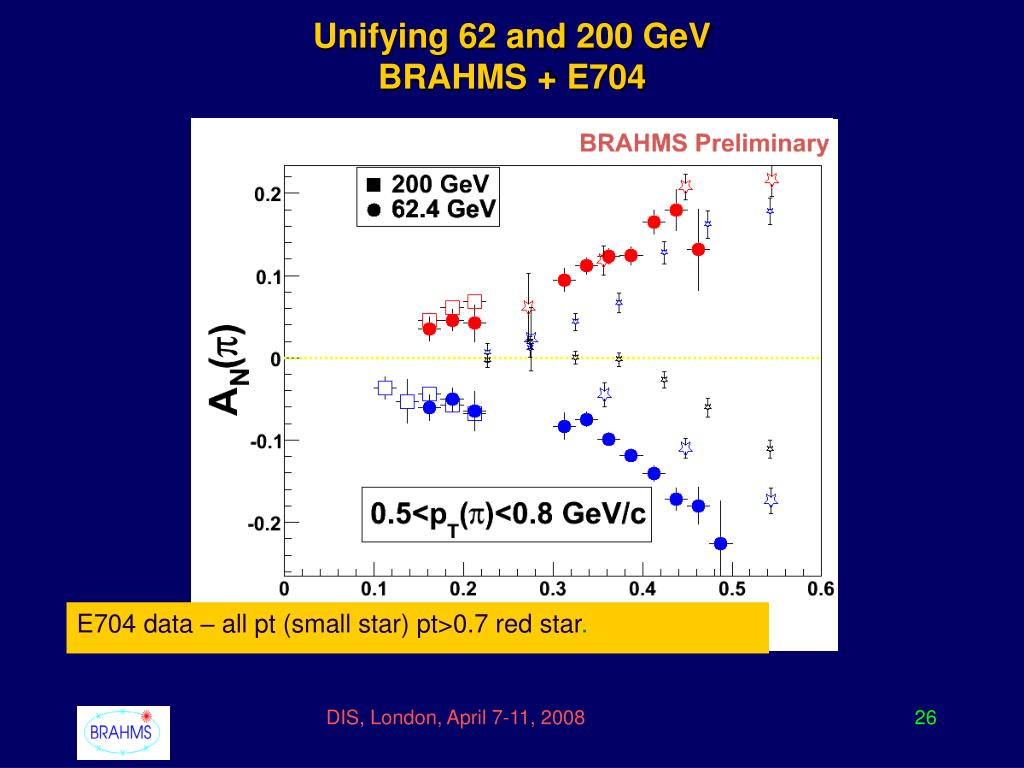 Unifying 62 and 200 GeV
BRAHMS + E704

BRAHMS Preliminary

■ 200 GeV
● 62.4 GeV

$A_N(\pi)$

0.2
0.1
0
-0.1
-0.2

$0.5<p_T(\pi)<0.8$ GeV/c

0 0.1 0.2 0.3 0.4 0.5 0.6

E704 data – all pt (small star) pt>0.7 red star.

BRAHMS

DIS, London, April 7-11, 2008

26